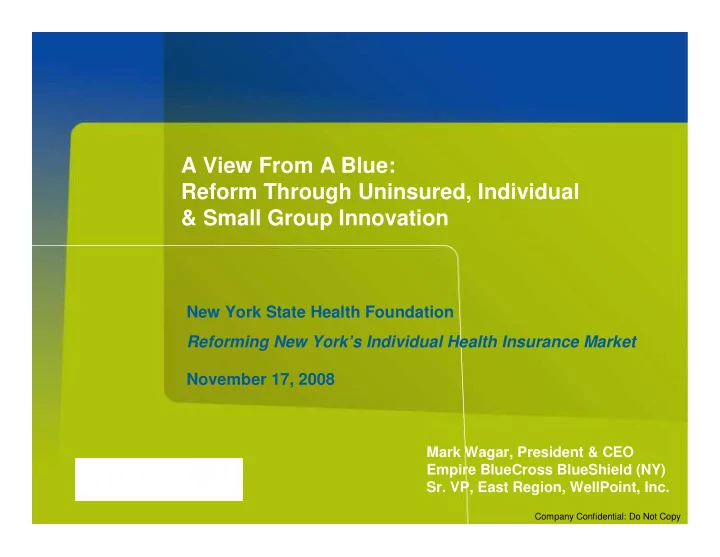 A View From A Blue:
Reform Through Uninsured, Individual & Small Group Innovation

New York State Health Foundation

Reforming New York's Individual Health Insurance Market

November 17, 2008

Mark Wagar, President & CEO
Empire BlueCross BlueShield (NY)
Sr. VP, East Region, WellPoint, Inc.

Company Confidential: Do Not Copy